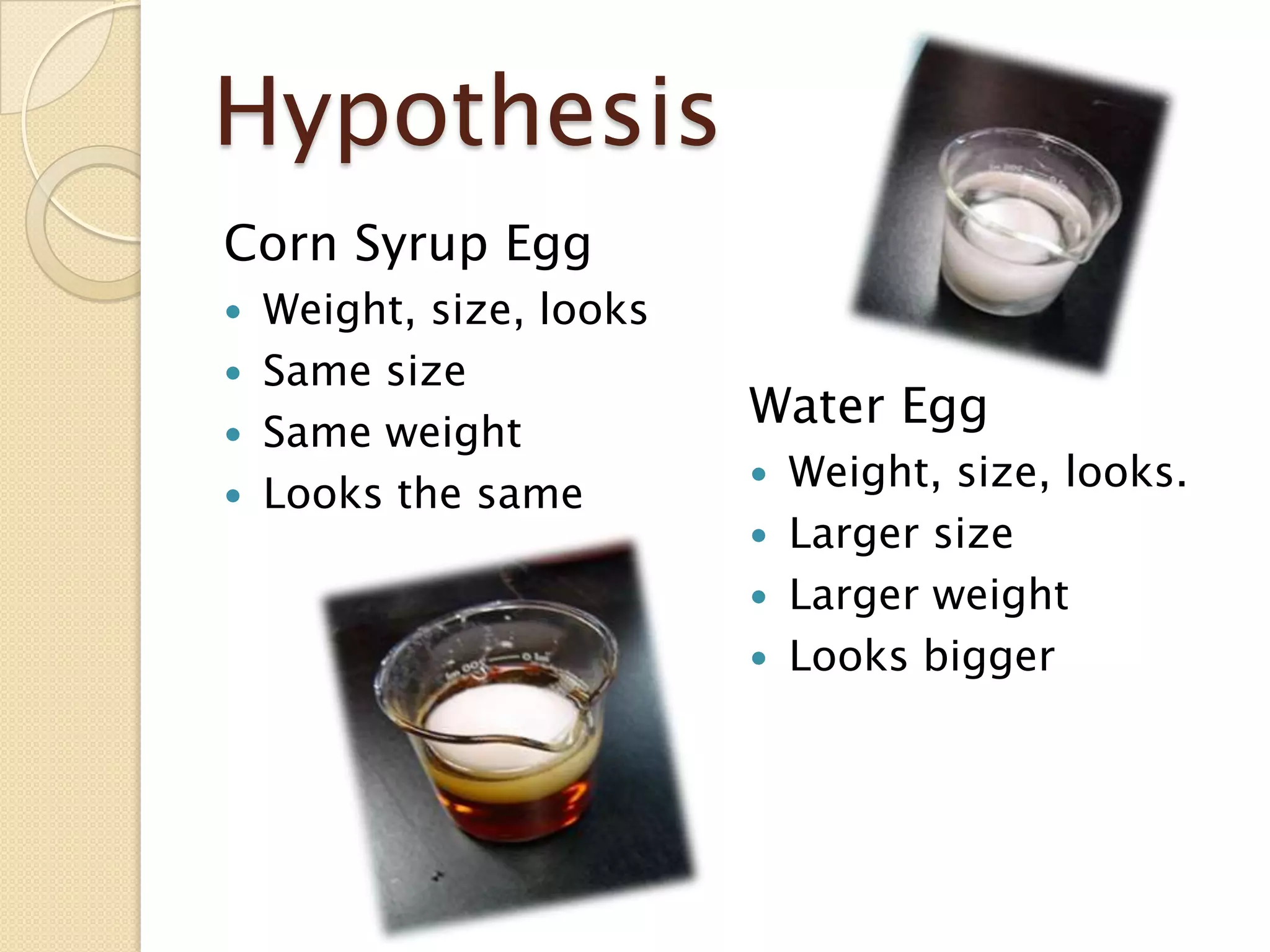 Hypothesis

Corn Syrup Egg

- Weight, size, looks
- Same size
- Same weight
- Looks the same

Water Egg

- Weight, size, looks.
- Larger size
- Larger weight
- Looks bigger